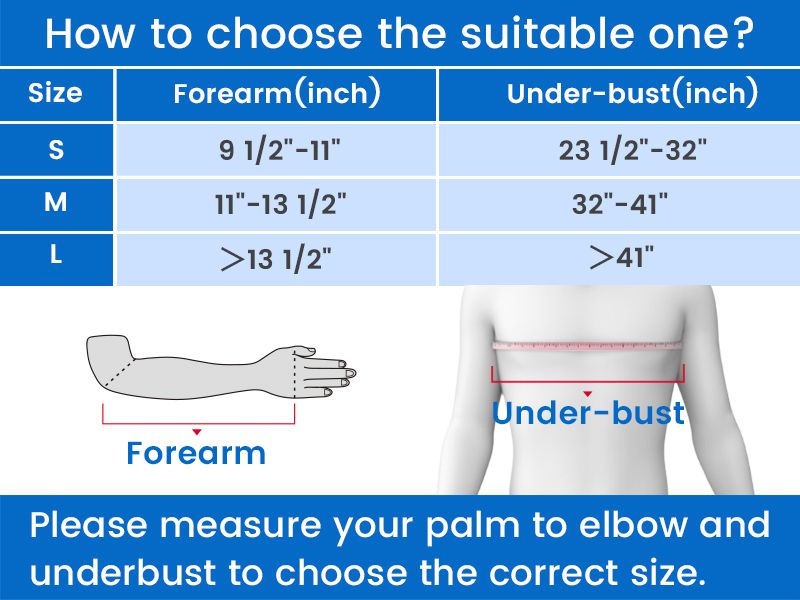 How to choose the suitable one?

| Size | Forearm(inch) | Under-bust(inch) |
|---|---|---|
| S | 9 1/2"-11" | 23 1/2"-32" |
| M | 11"-13 1/2" | 32"-41" |
| L | >13 1/2" | >41" |

Forearm

Under-bust

Please measure your palm to elbow and underbust to choose the correct size.